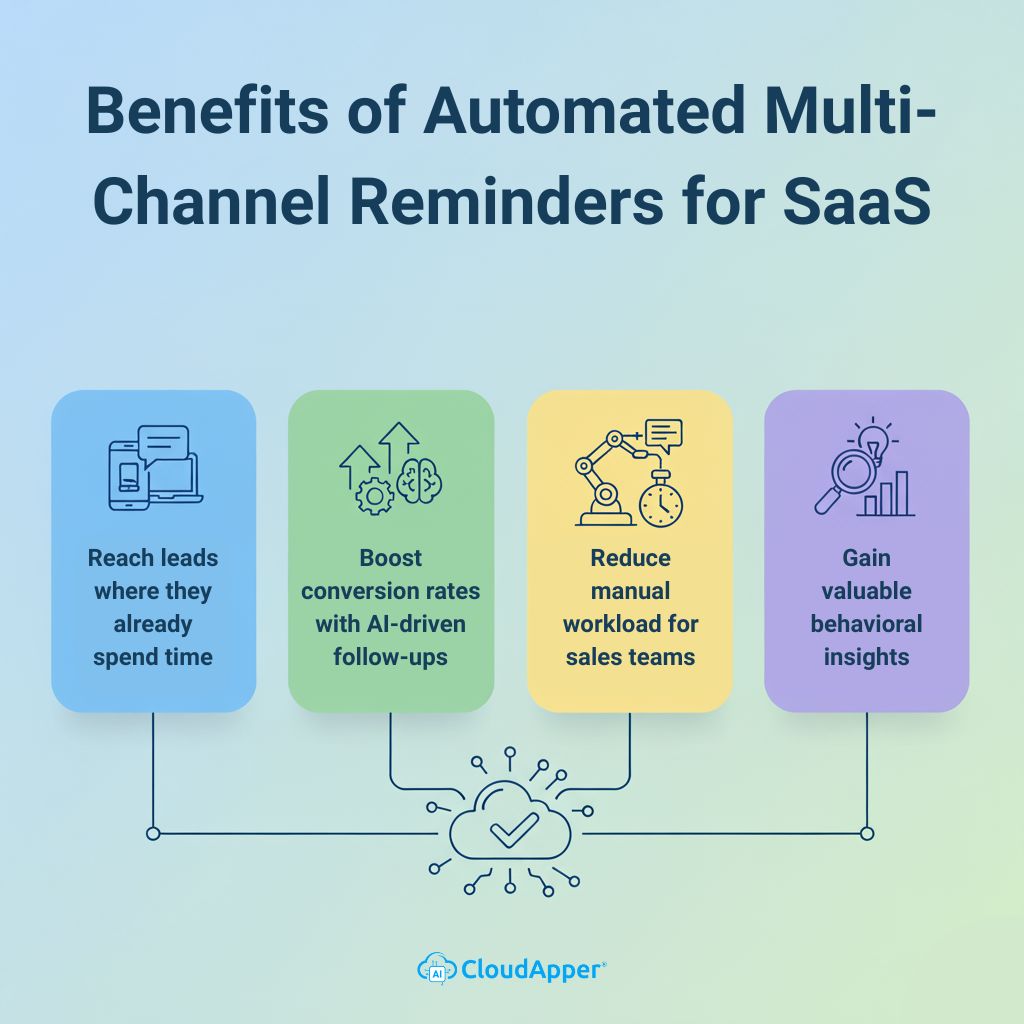 Benefits of Automated Multi-Channel Reminders for SaaS

Reach leads where they already spend time

Boost conversion rates with AI-driven follow-ups

Reduce manual workload for sales teams

Gain valuable behavioral insights

AI CloudApper®